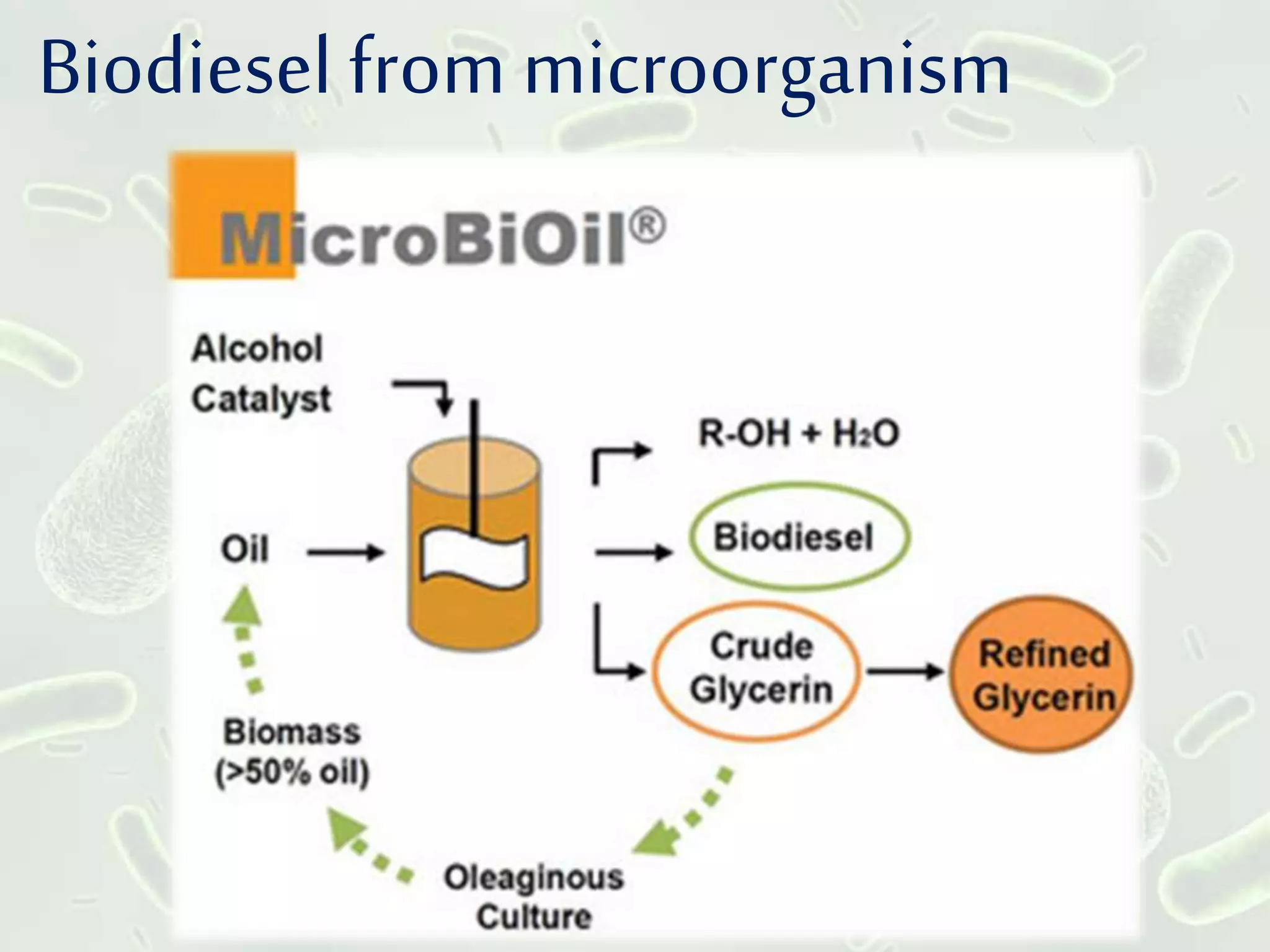 Biodiesel from microorganism

MicroBiOil®

Alcohol
Catalyst

R-OH + $H_2O$

Oil

Biodiesel

Crude Glycerin

Refined Glycerin

Biomass (>50% oil)

Oleaginous Culture